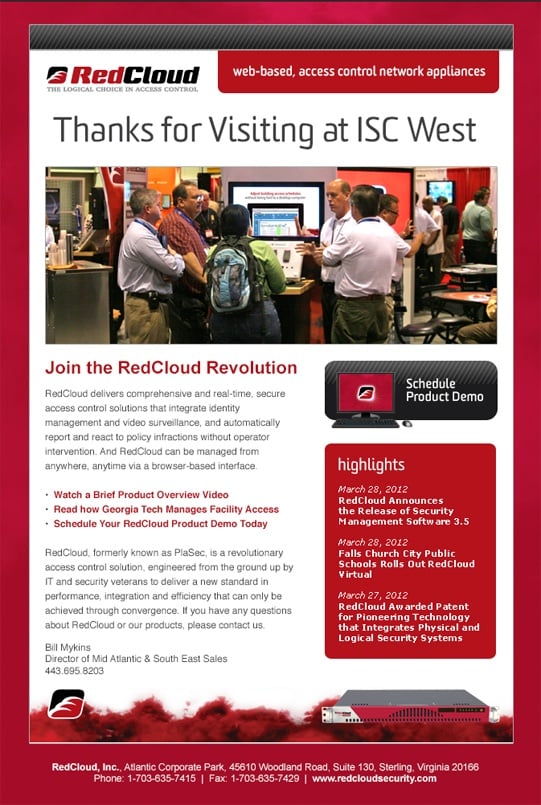 RedCloud
THE LOGICAL CHOICE IN ACCESS CONTROL

web-based, access control network appliances

Thanks for Visiting at ISC West

Join the RedCloud Revolution

RedCloud delivers comprehensive and real-time, secure access control solutions that integrate identity management and video surveillance, and automatically report and react to policy infractions without operator intervention. And RedCloud can be managed from anywhere, anytime via a browser-based interface.

• Watch a Brief Product Overview Video
• Read how Georgia Tech Manages Facility Access
• Schedule Your RedCloud Product Demo Today

RedCloud, formerly known as PlaSec, is a revolutionary access control solution, engineered from the ground up by IT and security veterans to deliver a new standard in performance, integration and efficiency that can only be achieved through convergence. If you have any questions about RedCloud or our products, please contact us.

Bill Mykins
Director of Mid Atlantic & South East Sales
443.695.8203

Schedule Product Demo

highlights

March 28, 2012
RedCloud Announces the Release of Security Management Software 3.5

March 28, 2012
Falls Church City Public Schools Rolls Out RedCloud Virtual

March 27, 2012
RedCloud Awarded Patent for Pioneering Technology that Integrates Physical and Logical Security Systems

RedCloud, Inc., Atlantic Corporate Park, 45610 Woodland Road, Suite 130, Sterling, Virginia 20166
Phone: 1-703-635-7415 | Fax: 1-703-635-7429 | www.redcloudsecurity.com